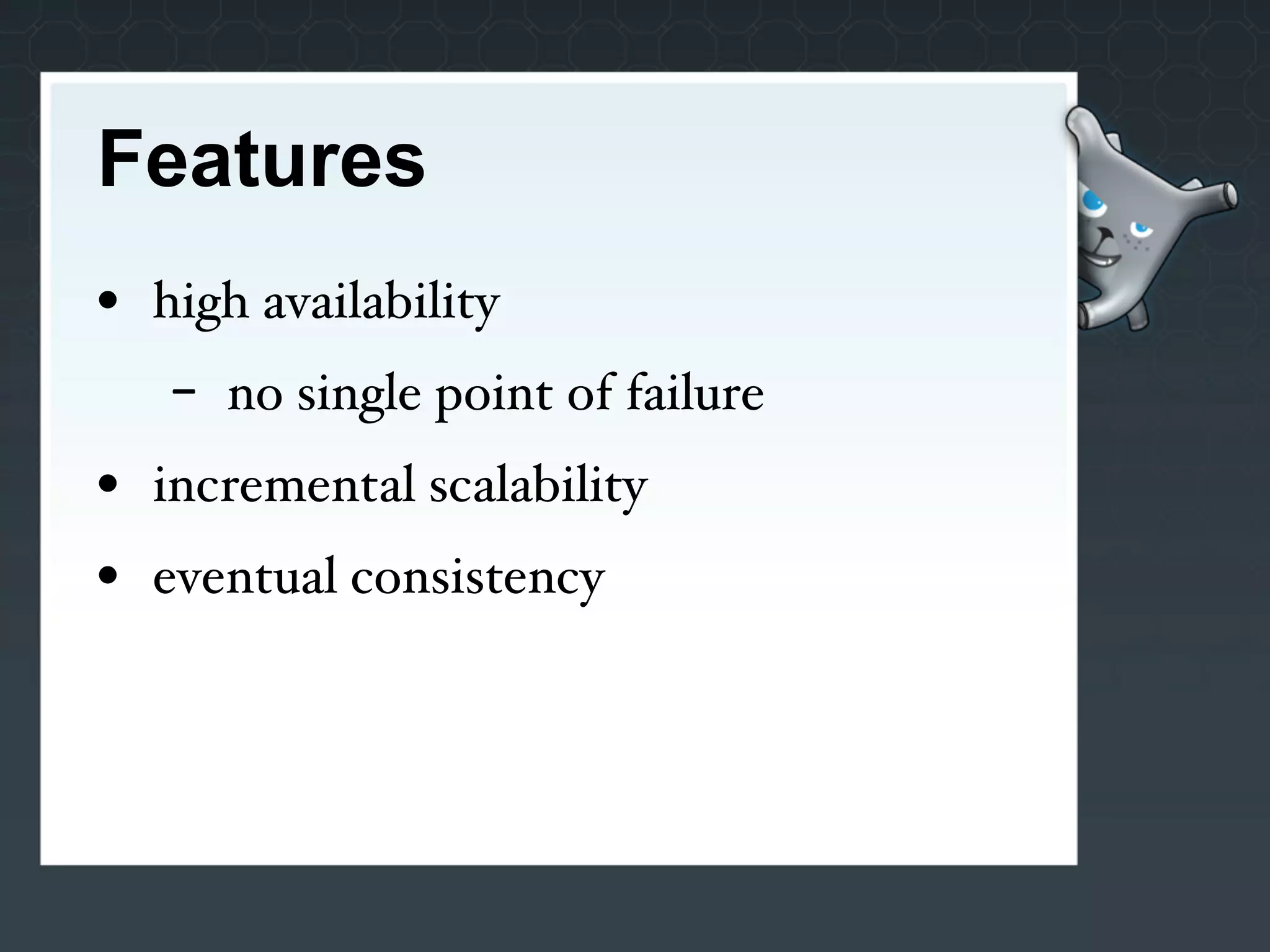 Features

• high availability
  – no single point of failure
• incremental scalability
• eventual consistency